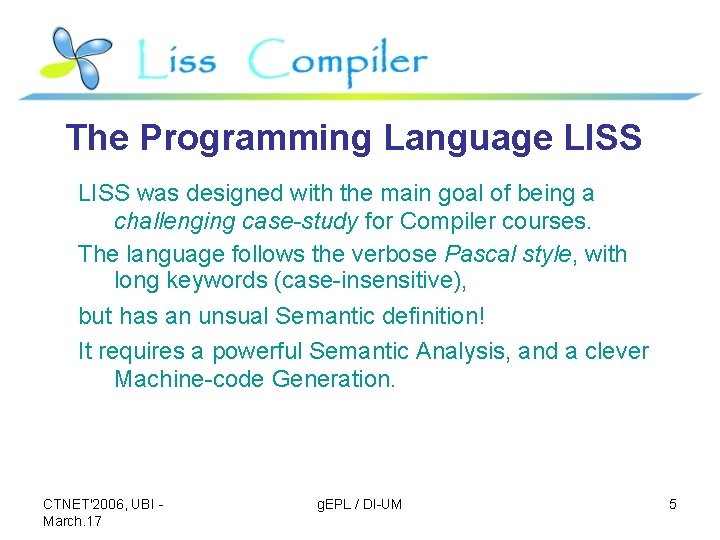 Liss Compiler

The Programming Language LISS

LISS was designed with the main goal of being a challenging case-study for Compiler courses.

The language follows the verbose Pascal style, with long keywords (case-insensitive),

but has an unsual Semantic definition!

It requires a powerful Semantic Analysis, and a clever Machine-code Generation.

CTNET'2006, UBI - March.17

gEPL / DI-UM

5